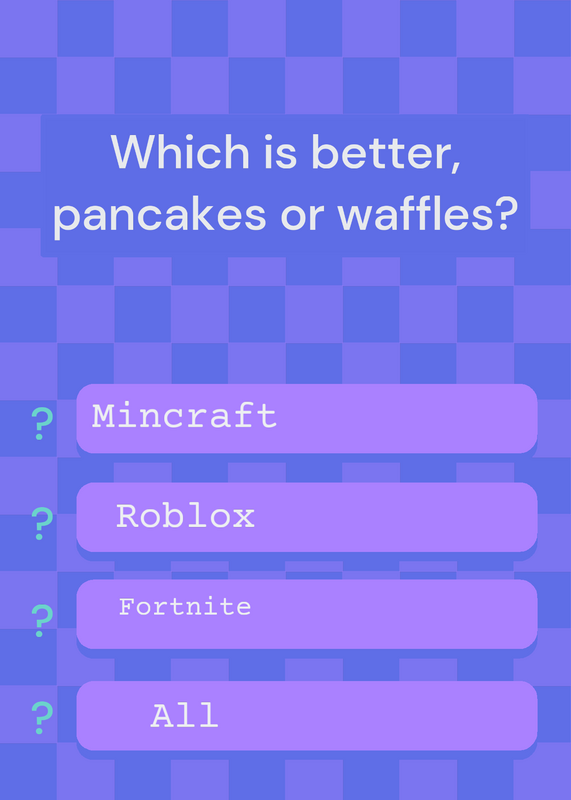 Which is better, pancakes or waffles?

? Mincraft

? Roblox

? Fortnite

? All